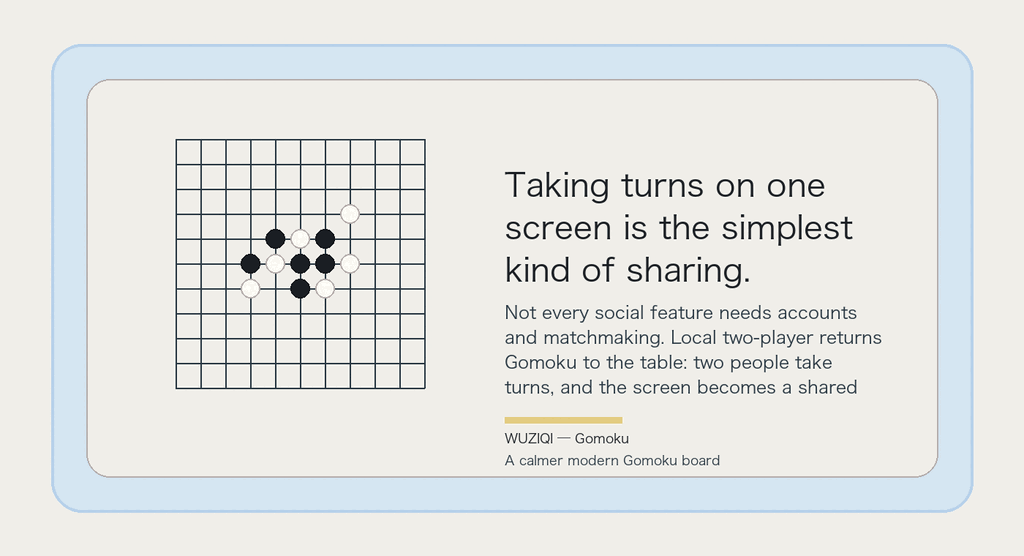 Taking turns on one screen is the simplest kind of sharing.

Not every social feature needs accounts and matchmaking. Local two-player returns Gomoku to the table: two people take turns, and the screen becomes a shared

WUZIQI — Gomoku

A calmer modern Gomoku board